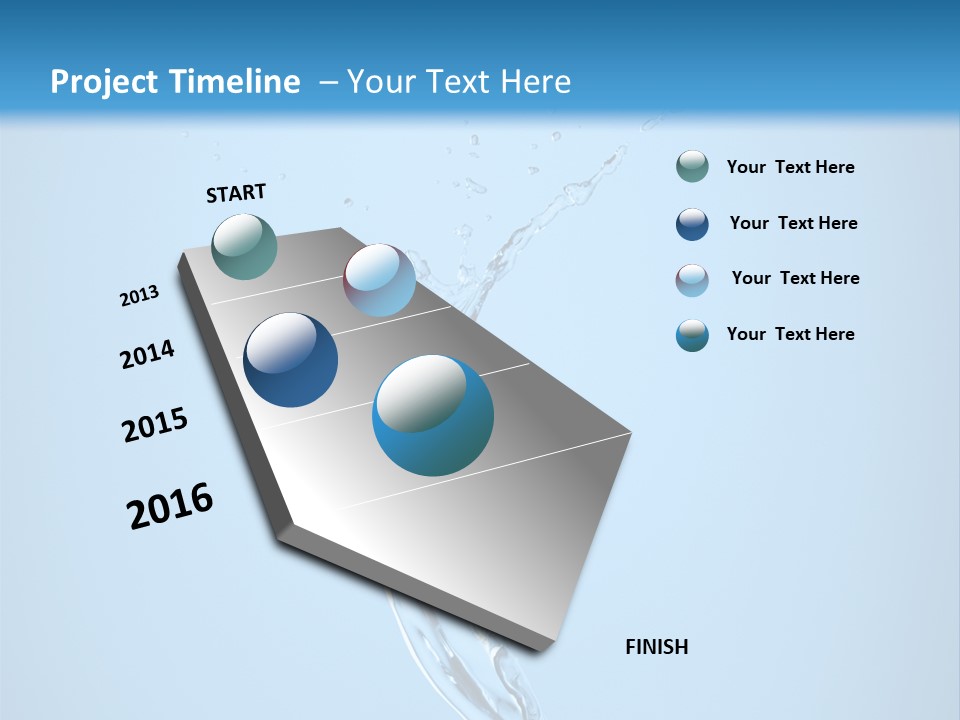 Project Timeline – Your Text Here

START

2013

2014

2015

2016

FINISH

Your Text Here

Your Text Here

Your Text Here

Your Text Here